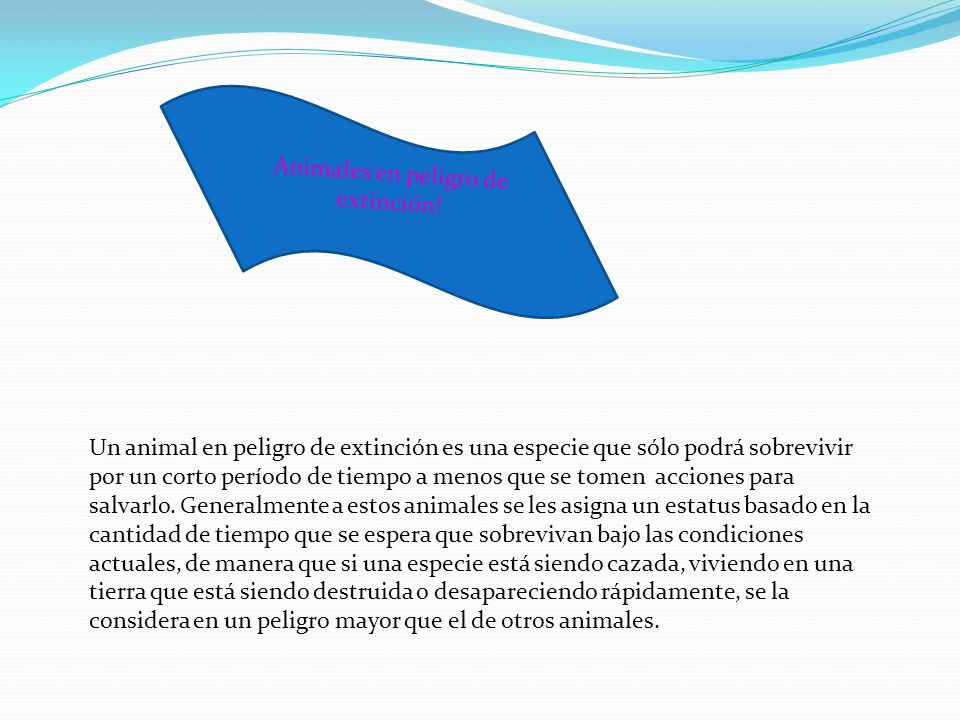 Animales en peligro de extinción!

Un animal en peligro de extinción es una especie que sólo podrá sobrevivir por un corto período de tiempo a menos que se tomen acciones para salvarlo. Generalmente a estos animales se les asigna un estatus basado en la cantidad de tiempo que se espera que sobrevivan bajo las condiciones actuales, de manera que si una especie está siendo cazada, viviendo en una tierra que está siendo destruida o desapareciendo rápidamente, se la considera en un peligro mayor que el de otros animales.